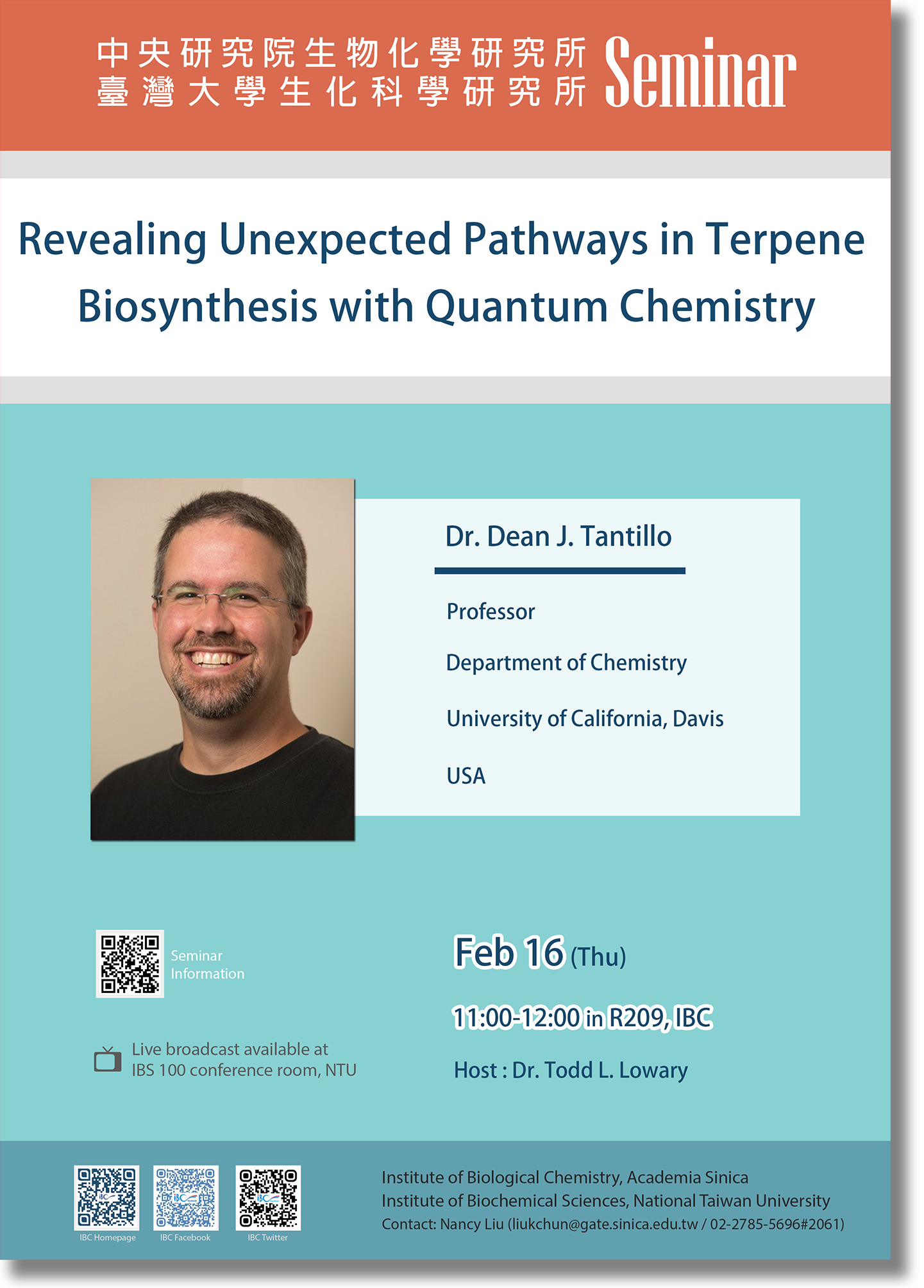 中央研究院生物化學研究所
臺灣大學生化科學研究所
Seminar

Revealing Unexpected Pathways in Terpene Biosynthesis with Quantum Chemistry

Dr. Dean J. Tantillo

Professor

Department of Chemistry

University of California, Davis

USA

Seminar Information

Live broadcast available at IBS 100 conference room, NTU

Feb 16 (Thu)

11:00-12:00 in R209, IBC

Host : Dr. Todd L. Lowary

IBC Homepage

IBC Facebook

IBC Twitter

Institute of Biological Chemistry, Academia Sinica
Institute of Biochemical Sciences, National Taiwan University
Contact: Nancy Liu (liukchun@gate.sinica.edu.tw / 02-2785-5696#2061)